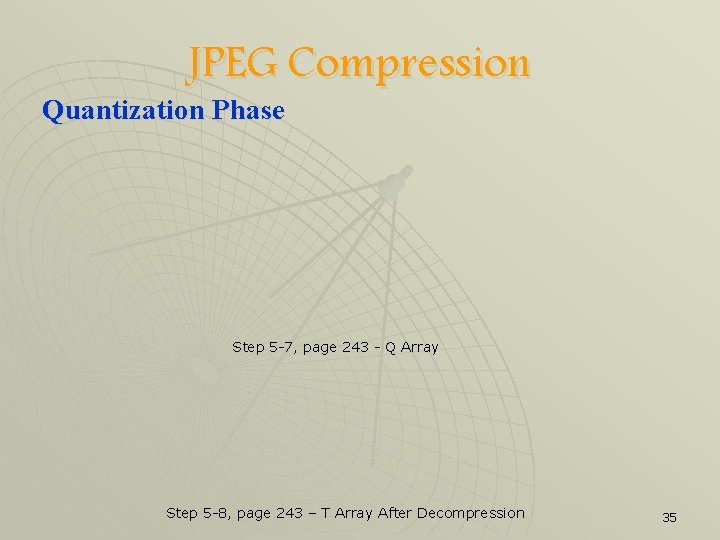 JPEG Compression

Quantization Phase

Step 5-7, page 243 - Q Array

Step 5-8, page 243 – T Array After Decompression

35